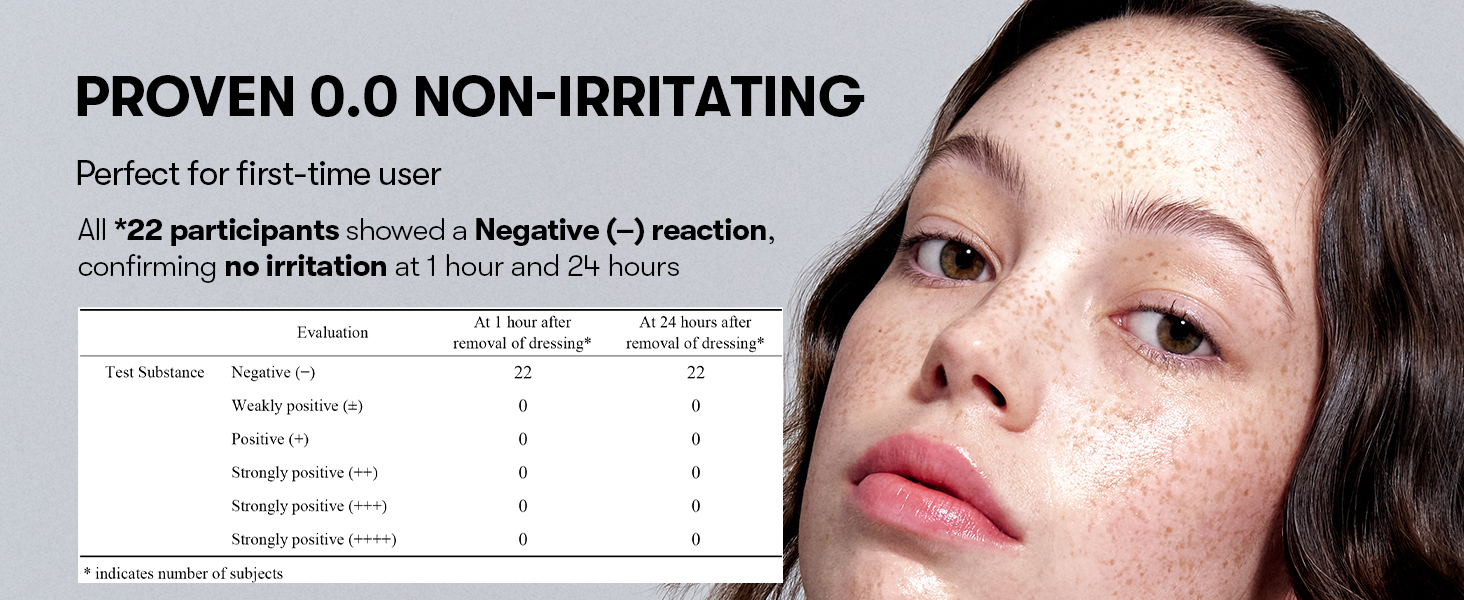 PROVEN 0.0 NON-IRRITATING

Perfect for first-time user

All *22 participants showed a Negative (–) reaction, confirming no irritation at 1 hour and 24 hours

| | Evaluation | At 1 hour after removal of dressing* | At 24 hours after removal of dressing* |
|---|---|---|---|
| Test Substance | Negative (−) | 22 | 22 |
| | Weakly positive (±) | 0 | 0 |
| | Positive (+) | 0 | 0 |
| | Strongly positive (++) | 0 | 0 |
| | Strongly positive (+++) | 0 | 0 |
| | Strongly positive (++++) | 0 | 0 |

* indicates number of subjects